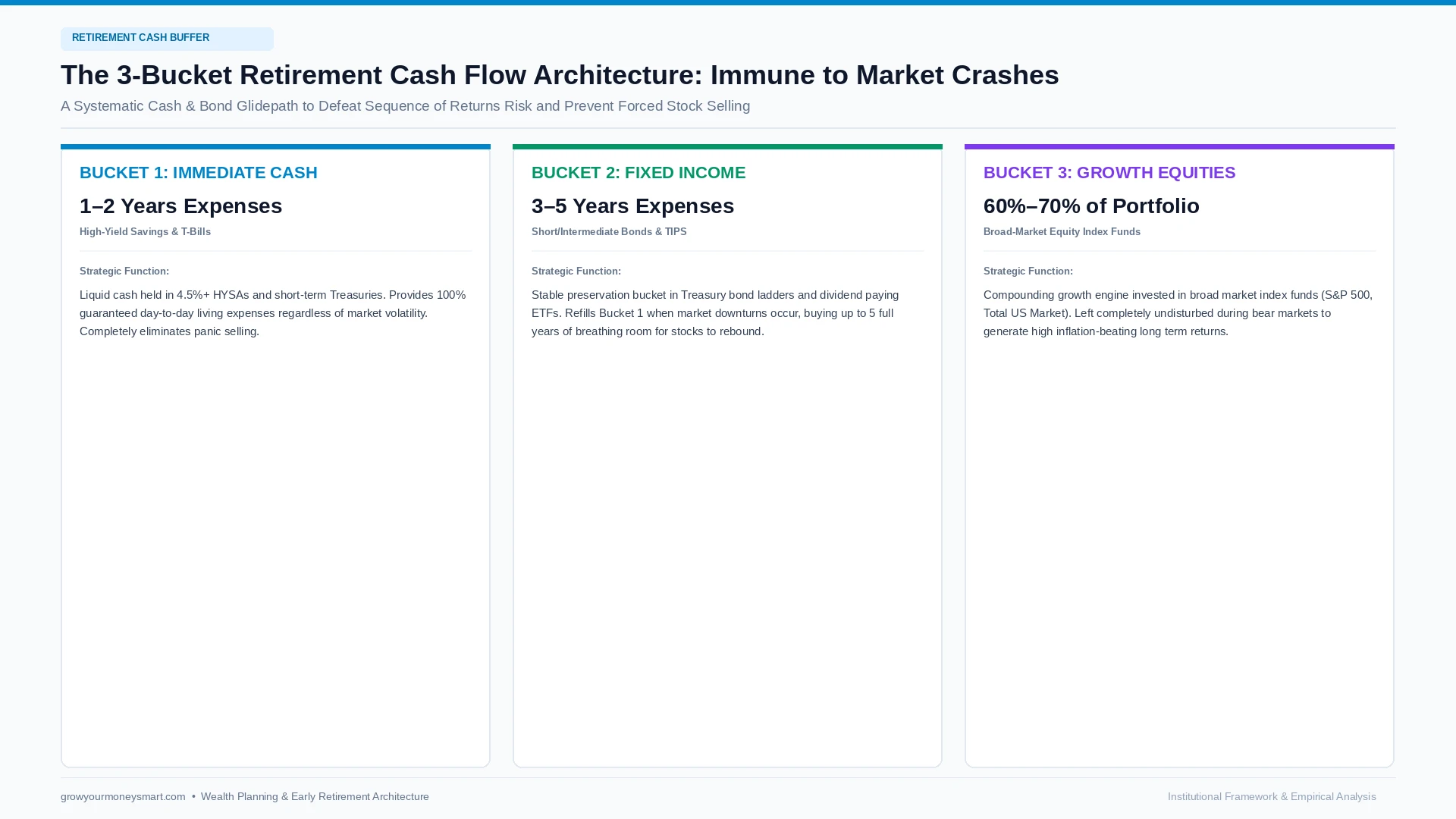 RETIREMENT CASH BUFFER

The 3-Bucket Retirement Cash Flow Architecture: Immune to Market Crashes

A Systematic Cash & Bond Glidepath to Defeat Sequence of Returns Risk and Prevent Forced Stock Selling

BUCKET 1: IMMEDIATE CASH

1–2 Years Expenses

High-Yield Savings & T-Bills

Strategic Function:

Liquid cash held in 4.5%+ HYSAs and short-term Treasuries. Provides 100% guaranteed day-to-day living expenses regardless of market volatility. Completely eliminates panic selling.

BUCKET 2: FIXED INCOME

3–5 Years Expenses

Short/Intermediate Bonds & TIPS

Strategic Function:

Stable preservation bucket in Treasury bond ladders and dividend paying ETFs. Refills Bucket 1 when market downturns occur, buying up to 5 full years of breathing room for stocks to rebound.

BUCKET 3: GROWTH EQUITIES

60%–70% of Portfolio

Broad-Market Equity Index Funds

Strategic Function:

Compounding growth engine invested in broad market index funds (S&P 500, Total US Market). Left completely undisturbed during bear markets to generate high inflation-beating long term returns.

growyourmoneysmart.com • Wealth Planning & Early Retirement Architecture

Institutional Framework & Empirical Analysis